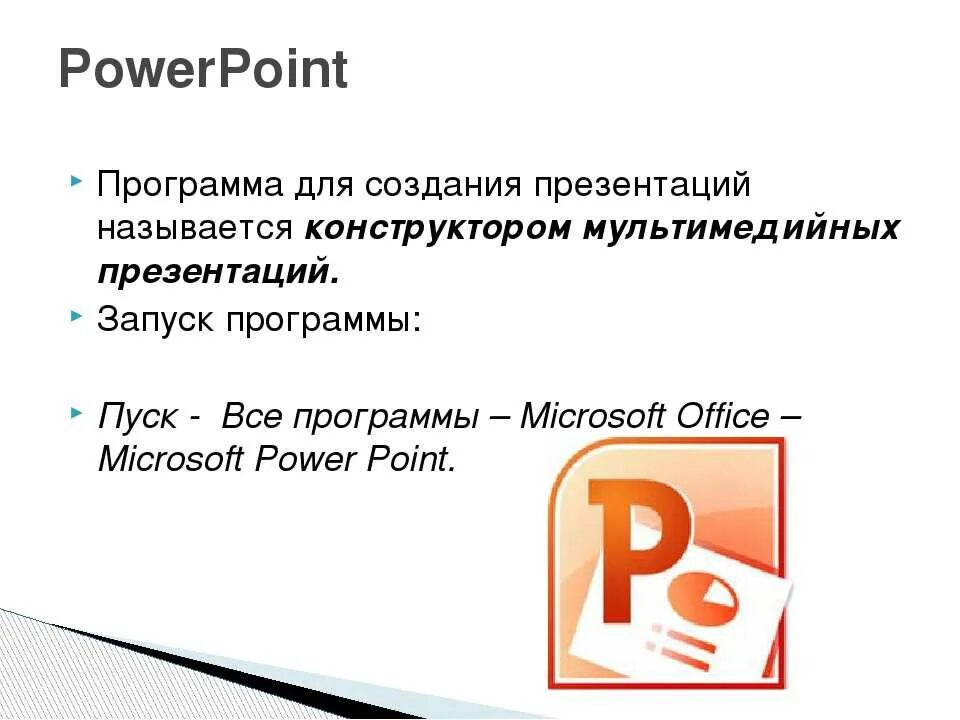 PowerPoint

Программа для создания презентаций называется конструктором мультимедийных презентаций.

Запуск программы:

Пуск - Все программы – Microsoft Office – Microsoft Power Point.

P